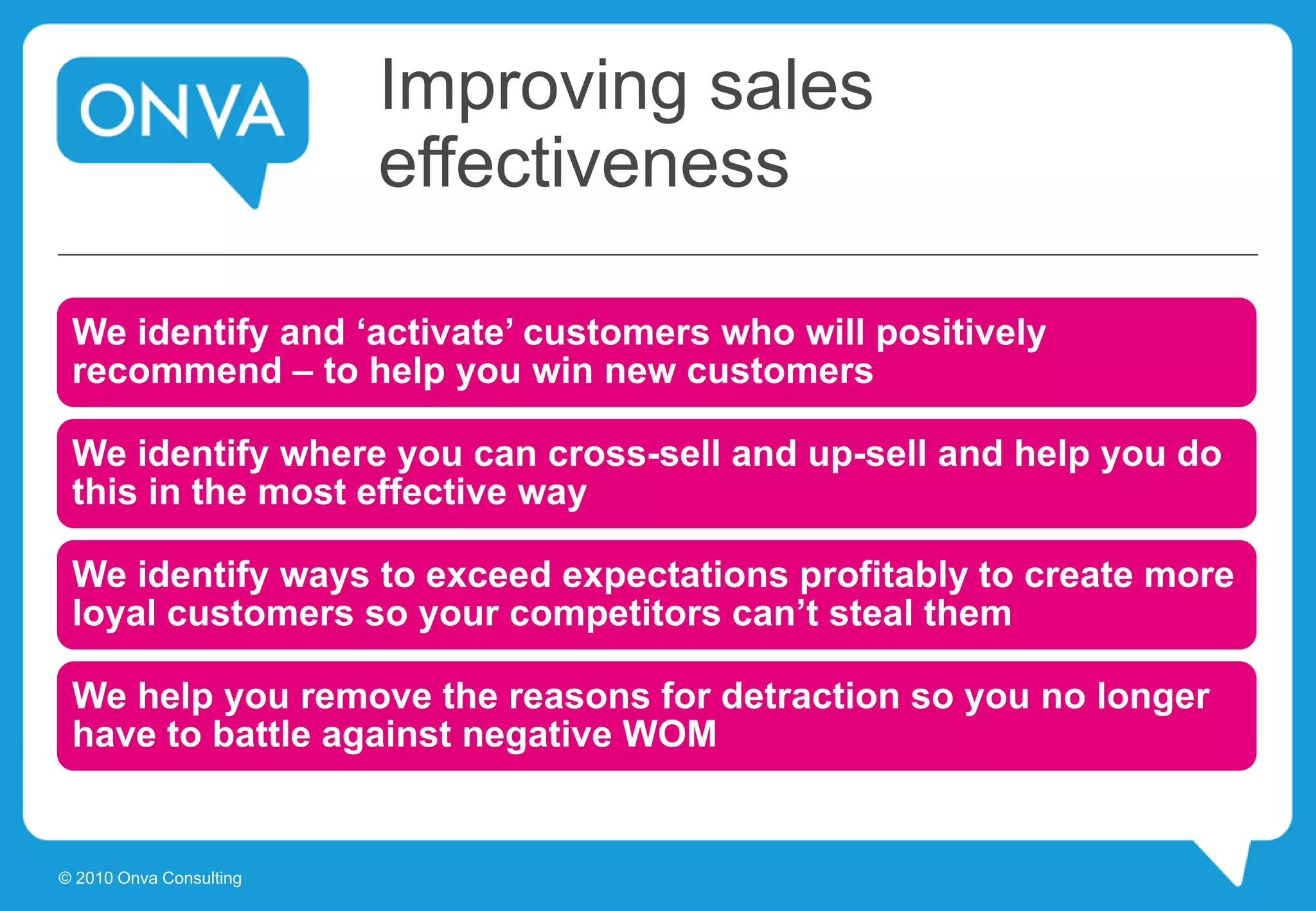 ONVA

Improving sales effectiveness

We identify and ‘activate’ customers who will positively recommend – to help you win new customers

We identify where you can cross-sell and up-sell and help you do this in the most effective way

We identify ways to exceed expectations profitably to create more loyal customers so your competitors can’t steal them

We help you remove the reasons for detraction so you no longer have to battle against negative WOM

© 2010 Onva Consulting